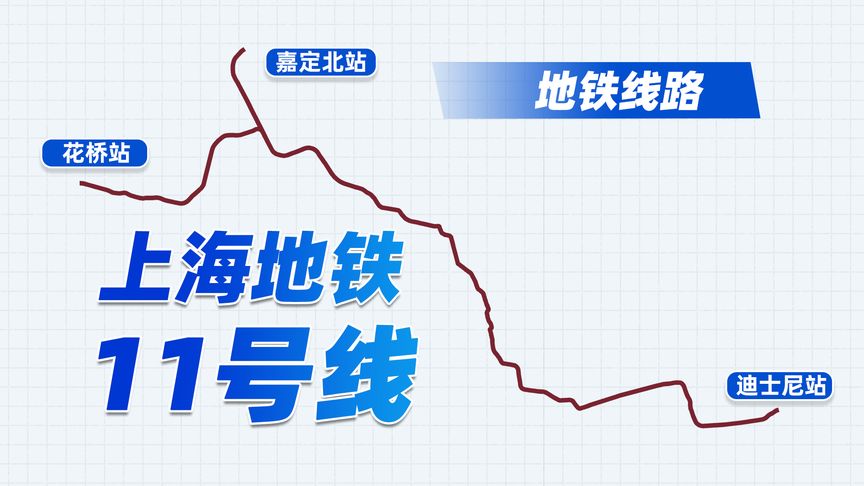 嘉定北站

地铁线路

花桥站

上海地铁
11号线

迪士尼站